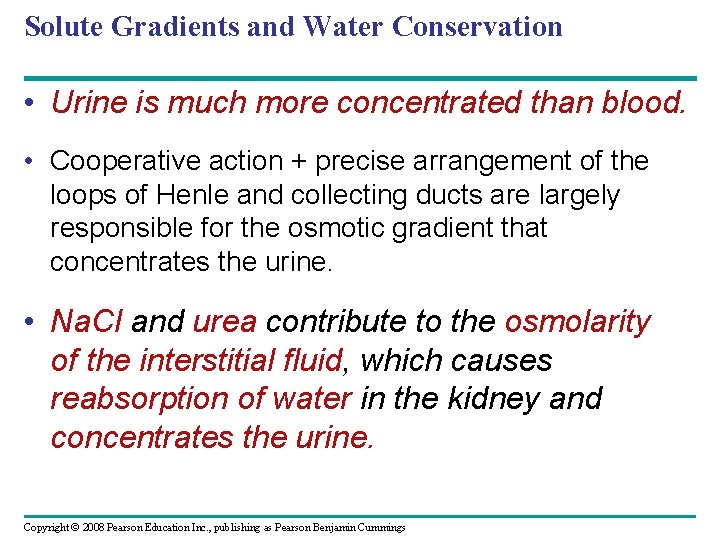 Solute Gradients and Water Conservation

• Urine is much more concentrated than blood.

• Cooperative action + precise arrangement of the loops of Henle and collecting ducts are largely responsible for the osmotic gradient that concentrates the urine.

• NaCl and urea contribute to the osmolarity of the interstitial fluid, which causes reabsorption of water in the kidney and concentrates the urine.

Copyright © 2008 Pearson Education Inc., publishing as Pearson Benjamin Cummings